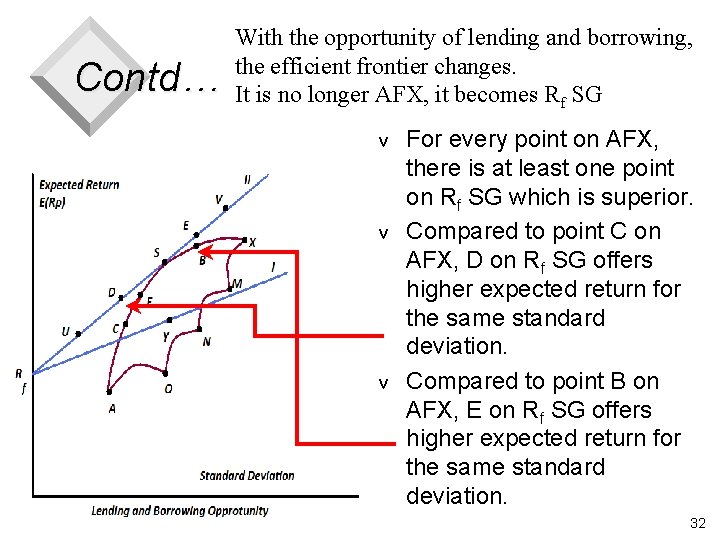 Contd…

With the opportunity of lending and borrowing, the efficient frontier changes.
It is no longer AFX, it becomes $R_f$ SG

v For every point on AFX, there is at least one point on $R_f$ SG which is superior.

v Compared to point C on AFX, D on $R_f$ SG offers higher expected return for the same standard deviation.

v Compared to point B on AFX, E on $R_f$ SG offers higher expected return for the same standard deviation.

Expected Return
E(Rp)

II
V
E
X
S
B
I
M
D
F
U
C
Y
N
R
f
O
A

Standard Deviation

Lending and Borrowing Opprotunity

32